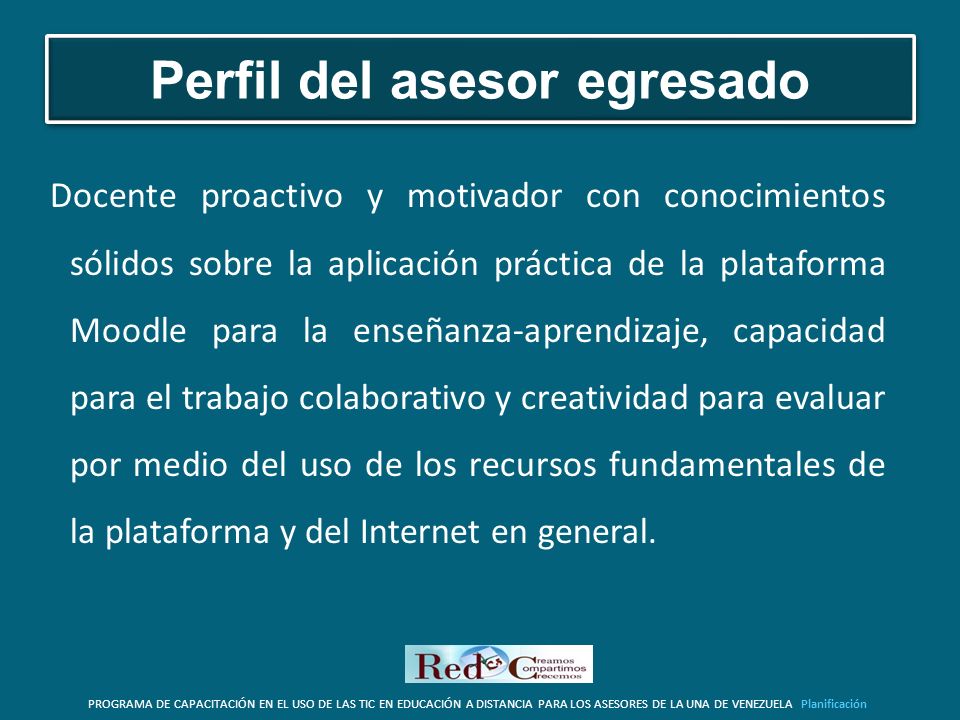 Perfil del asesor egresado

Docente proactivo y motivador con conocimientos sólidos sobre la aplicación práctica de la plataforma Moodle para la enseñanza-aprendizaje, capacidad para el trabajo colaborativo y creatividad para evaluar por medio del uso de los recursos fundamentales de la plataforma y del Internet en general.

Red Creamos Compartimos Crecemos

PROGRAMA DE CAPACITACIÓN EN EL USO DE LAS TIC EN EDUCACIÓN A DISTANCIA PARA LOS ASESORES DE LA UNA DE VENEZUELA Planificación